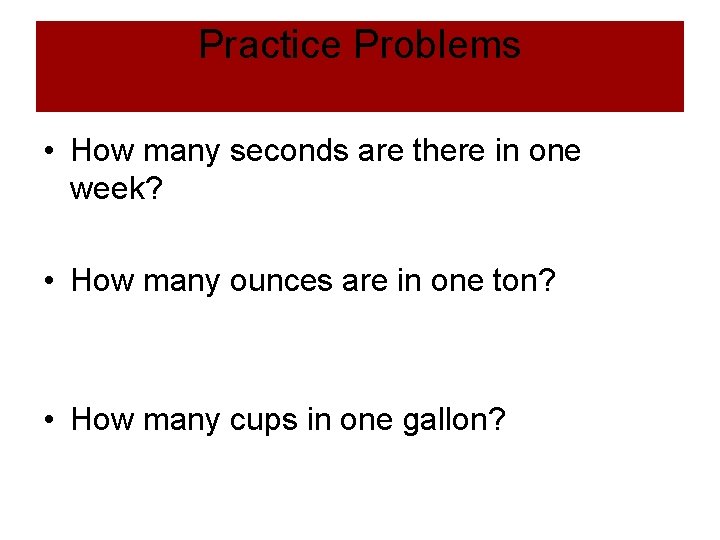 Practice Problems

• How many seconds are there in one week?

• How many ounces are in one ton?

• How many cups in one gallon?